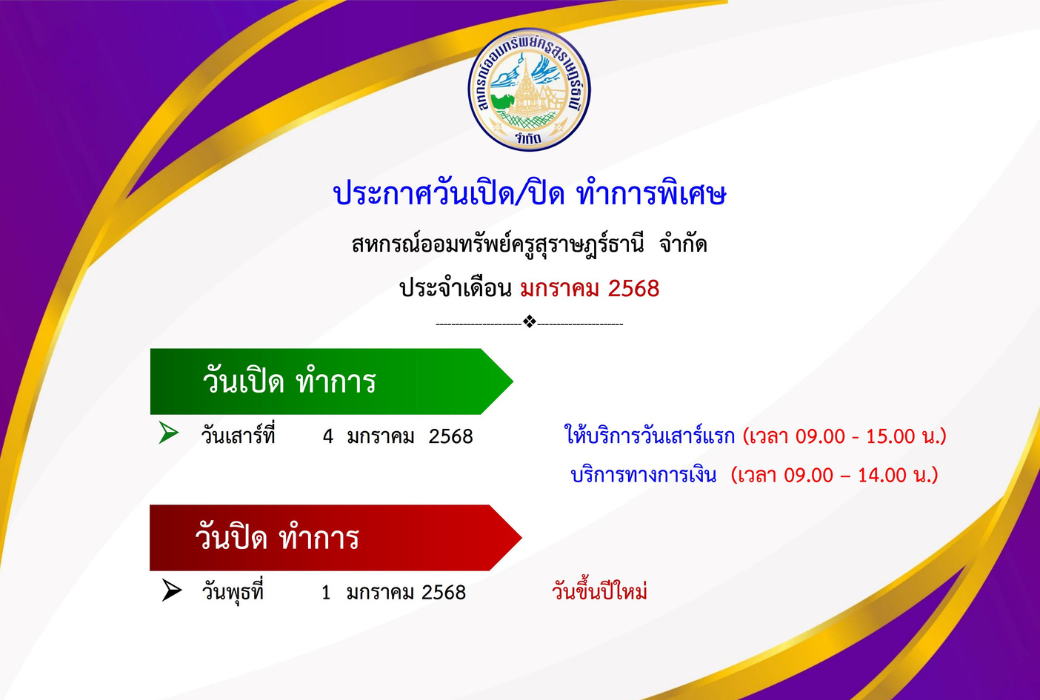 สหกรณ์ออมทรัพย์ครูสุราษฎร์ธานี จำกัด

ประกาศวันเปิด/ปิด ทำการพิเศษ

สหกรณ์ออมทรัพย์ครูสุราษฎร์ธานี จำกัด

ประจำเดือน มกราคม 2568

วันเปิด ทำการ

วันเสาร์ที่ 4 มกราคม 2568 ให้บริการวันเสาร์แรก (เวลา 09.00 - 15.00 น.)

บริการทางการเงิน (เวลา 09.00 – 14.00 น.)

วันปิด ทำการ

วันพุธที่ 1 มกราคม 2568 วันขึ้นปีใหม่